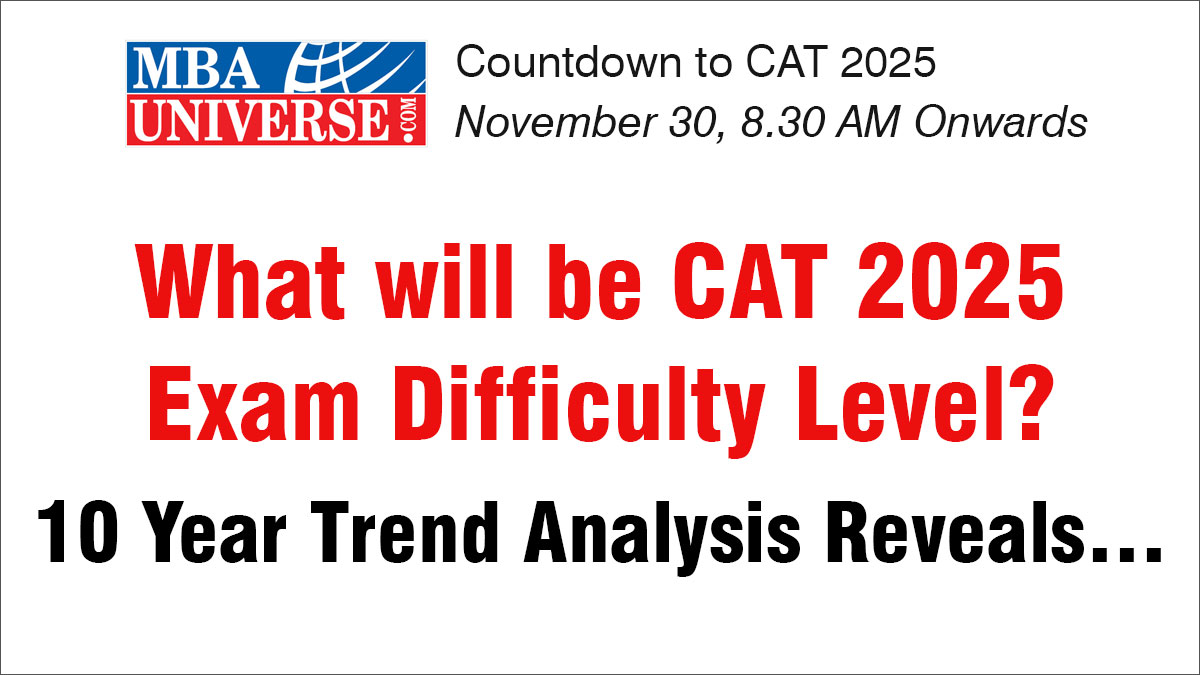 MBA UNIVERSE.COM

Countdown to CAT 2025
November 30, 8.30 AM Onwards

What will be CAT 2025 Exam Difficulty Level?

10 Year Trend Analysis Reveals...